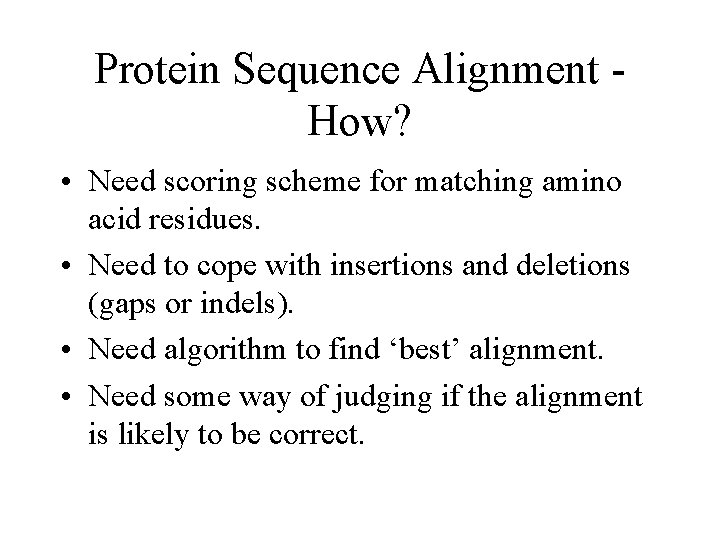 Protein Sequence Alignment - How?

• Need scoring scheme for matching amino acid residues.

• Need to cope with insertions and deletions (gaps or indels).

• Need algorithm to find ‘best’ alignment.

• Need some way of judging if the alignment is likely to be correct.